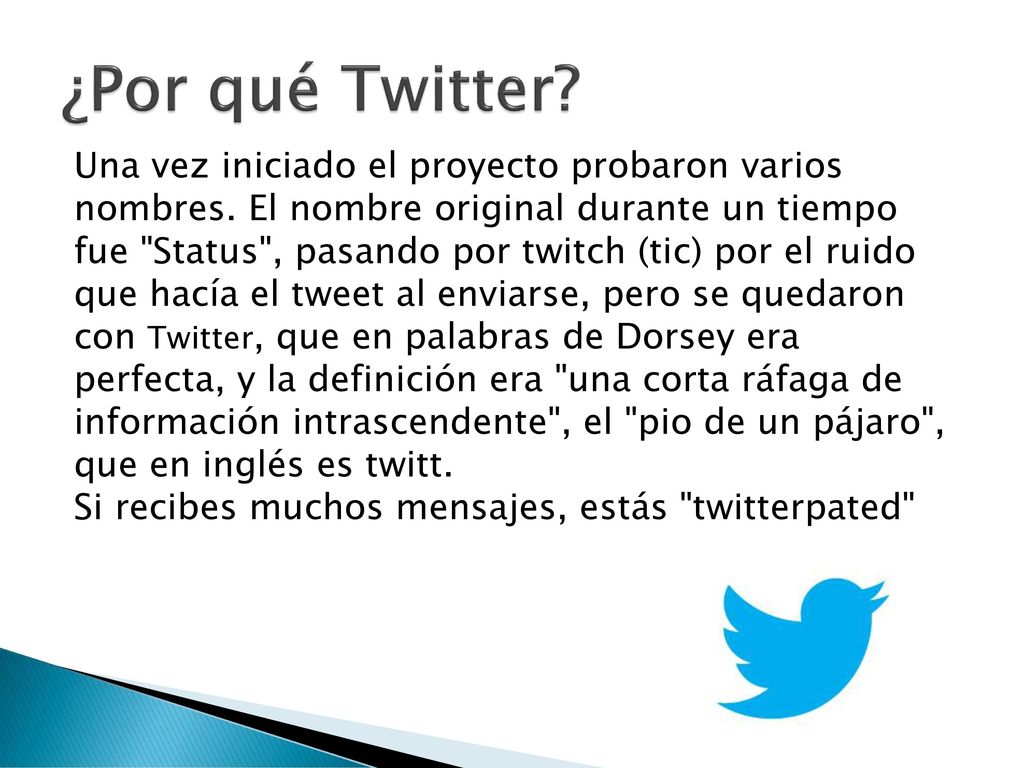 ¿Por qué Twitter?

Una vez iniciado el proyecto probaron varios nombres. El nombre original durante un tiempo fue "Status", pasando por twitch (tic) por el ruido que hacía el tweet al enviarse, pero se quedaron con Twitter, que en palabras de Dorsey era perfecta, y la definición era "una corta ráfaga de información intrascendente", el "pio de un pájaro", que en inglés es twitt.
Si recibes muchos mensajes, estás "twitterpated"